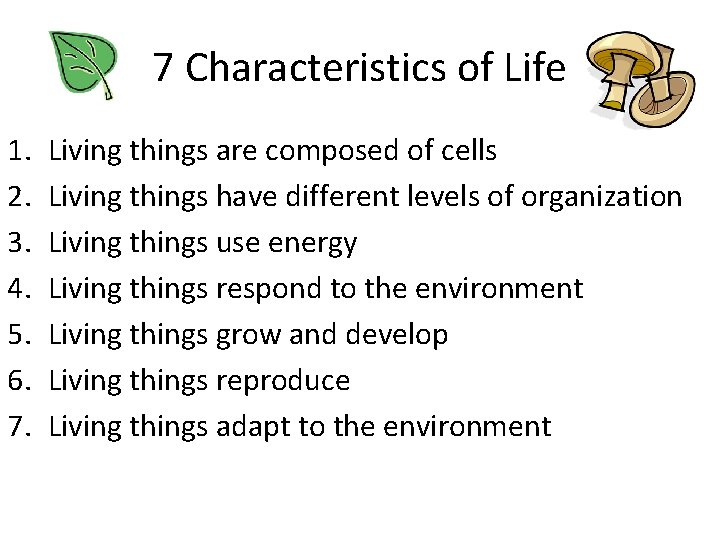 7 Characteristics of Life

1. Living things are composed of cells
2. Living things have different levels of organization
3. Living things use energy
4. Living things respond to the environment
5. Living things grow and develop
6. Living things reproduce
7. Living things adapt to the environment